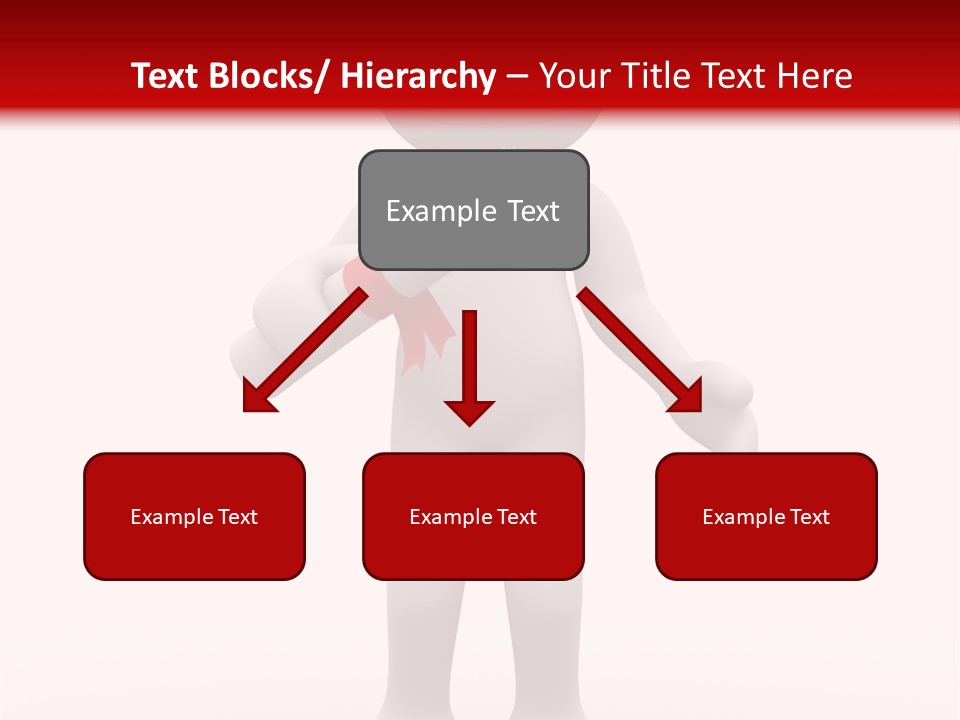 Text Blocks/ Hierarchy – Your Title Text Here

Example Text

Example Text

Example Text

Example Text